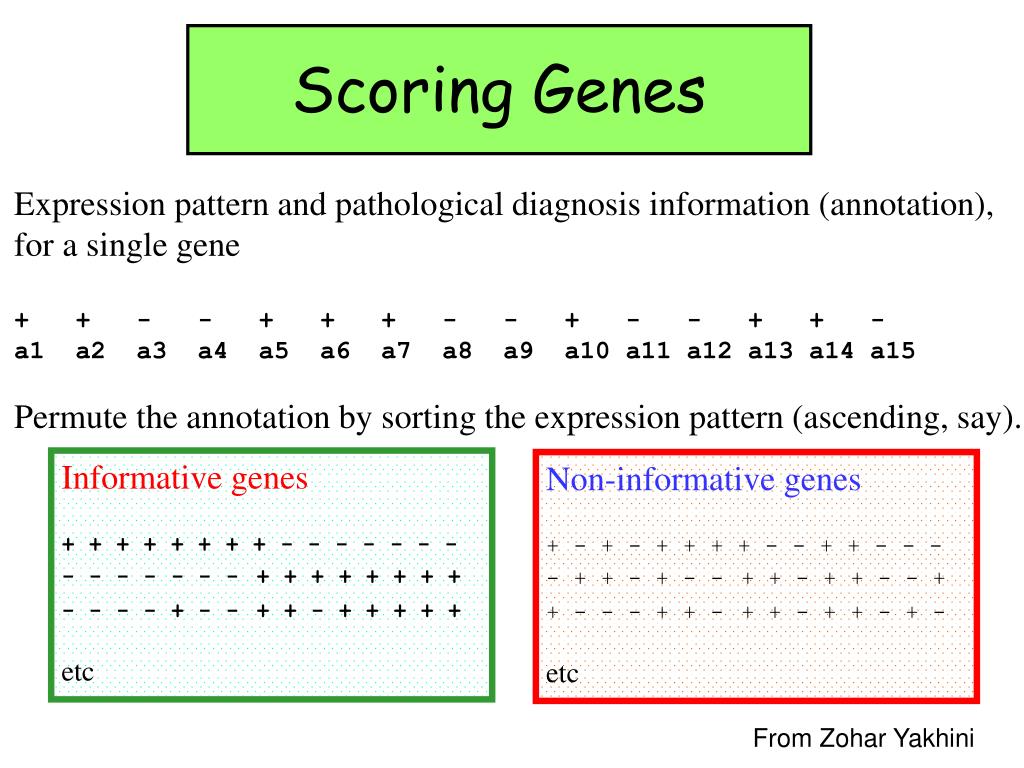 Scoring Genes

Expression pattern and pathological diagnosis information (annotation), for a single gene

+ + - - + + + - - + - - + + -
a1 a2 a3 a4 a5 a6 a7 a8 a9 a10 a11 a12 a13 a14 a15

Permute the annotation by sorting the expression pattern (ascending, say).

Informative genes

+ + + + + + + + - - - - - - -
- - - - - - - + + + + + + + +
- - - - + - - + + - + + + + +

etc

Non-informative genes

+ - + - + + + + - - + + - - -
- + + - + - - + + - + + - - +
+ - - - + + - + + - + + - + -

etc

From Zohar Yakhini